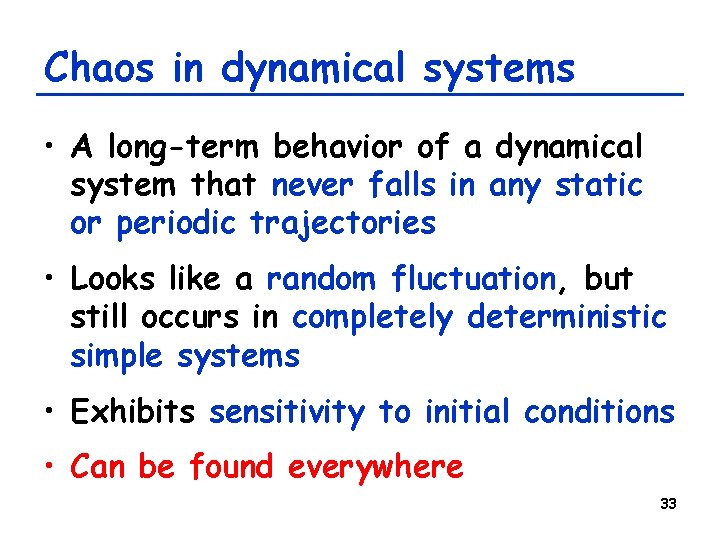 Chaos in dynamical systems

• A long-term behavior of a dynamical system that never falls in any static or periodic trajectories

• Looks like a random fluctuation, but still occurs in completely deterministic simple systems

• Exhibits sensitivity to initial conditions

• Can be found everywhere

33